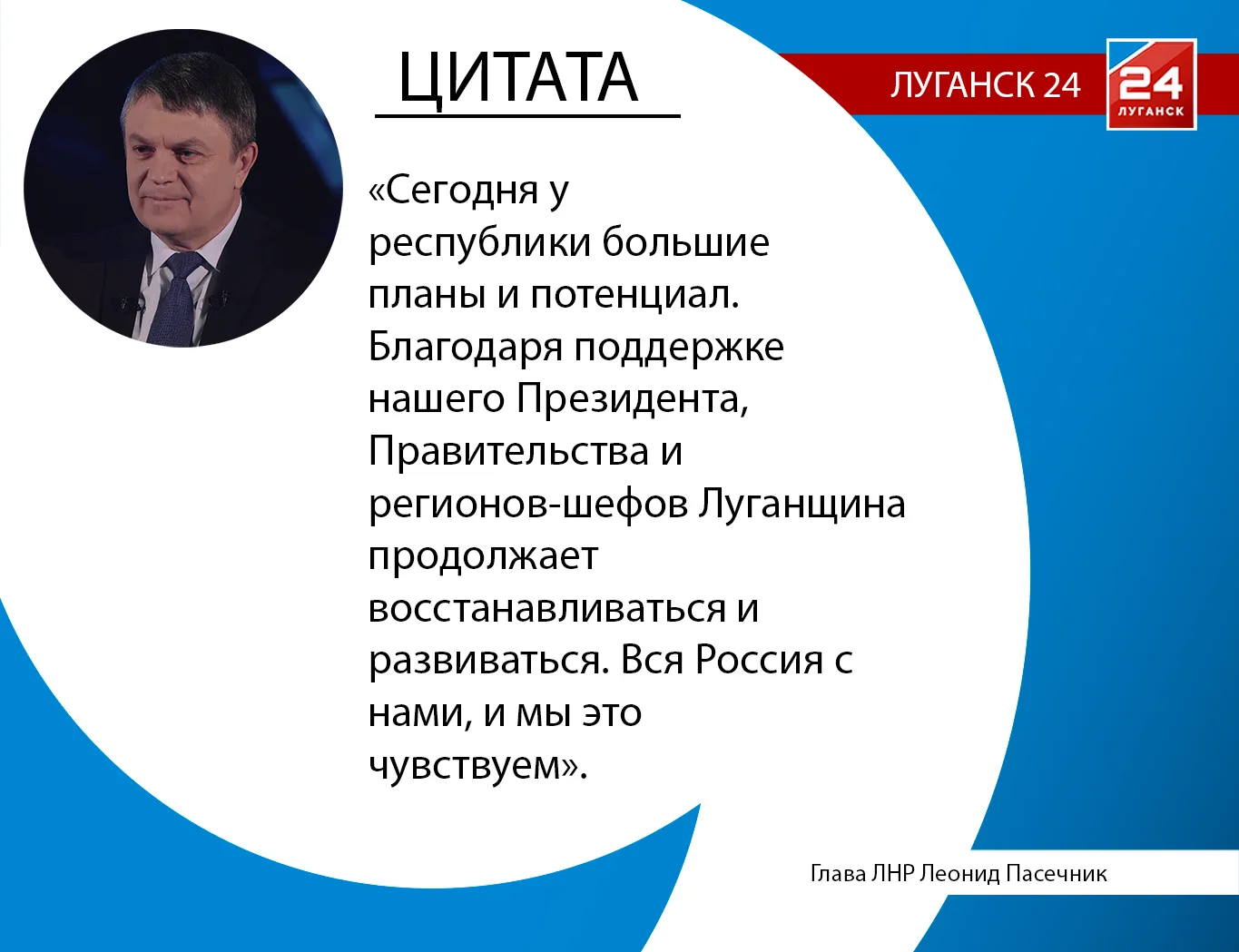 ЦИТАТА

ЛУГАНСК 24

24
ЛУГАНСК

«Сегодня у республики большие планы и потенциал. Благодаря поддержке нашего Президента, Правительства и регионов-шефов Луганщина продолжает восстанавливаться и развиваться. Вся Россия с нами, и мы это чувствуем».

Глава ЛНР Леонид Пасечник